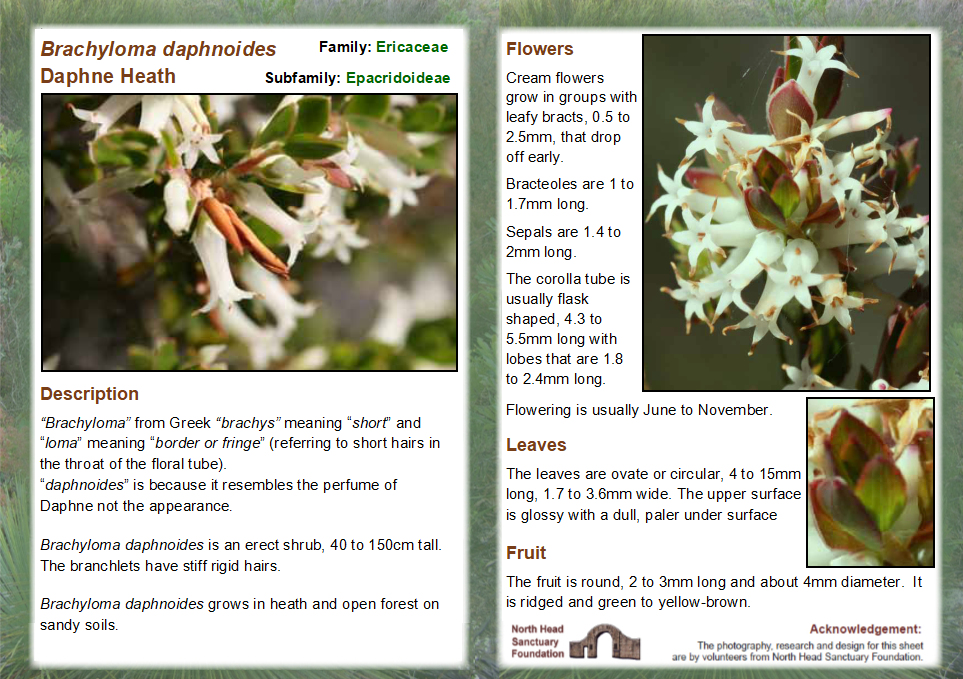 Brachyloma daphnoides
Daphne Heath

Family: Ericaceae
Subfamily: Epacridoideae

Description

“Brachyloma” from Greek “brachys” meaning “short” and “loma” meaning “border or fringe” (referring to short hairs in the throat of the floral tube).
“daphnoides” is because it resembles the perfume of Daphne not the appearance.

Brachyloma daphnoides is an erect shrub, 40 to 150cm tall. The branchlets have stiff rigid hairs.

Brachyloma daphnoides grows in heath and open forest on sandy soils.

Flowers

Cream flowers grow in groups with leafy bracts, 0.5 to 2.5mm, that drop off early.

Bracteoles are 1 to 1.7mm long.

Sepals are 1.4 to 2mm long.

The corolla tube is usually flask shaped, 4.3 to 5.5mm long with lobes that are 1.8 to 2.4mm long.

Flowering is usually June to November.

Leaves

The leaves are ovate or circular, 4 to 15mm long, 1.7 to 3.6mm wide. The upper surface is glossy with a dull, paler under surface

Fruit

The fruit is round, 2 to 3mm long and about 4mm diameter. It is ridged and green to yellow-brown.

North Head Sanctuary Foundation

Acknowledgement:
The photography, research and design for this sheet are by volunteers from North Head Sanctuary Foundation.